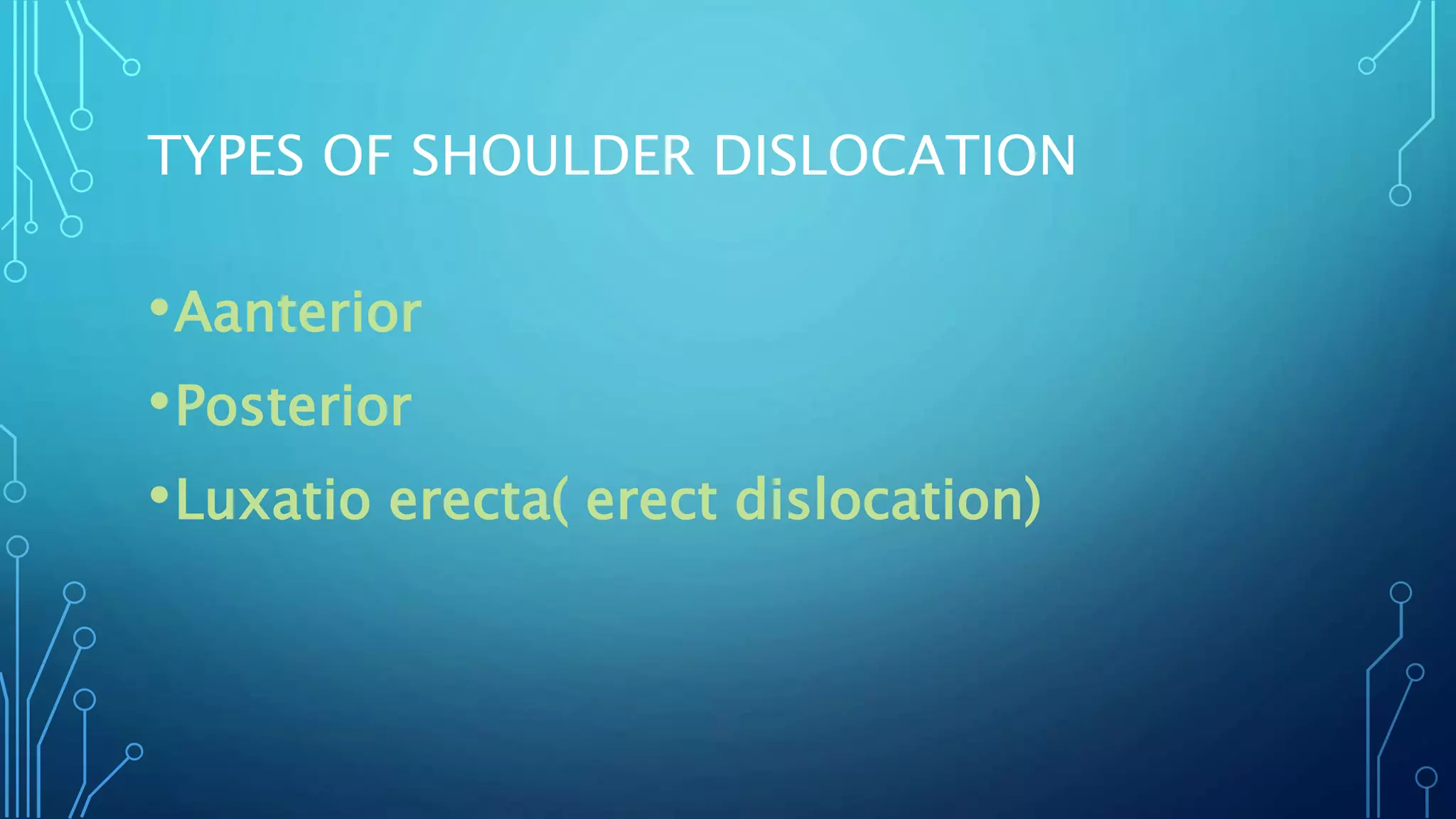 TYPES OF SHOULDER DISLOCATION

• Aanterior
• Posterior
• Luxatio erecta( erect dislocation)